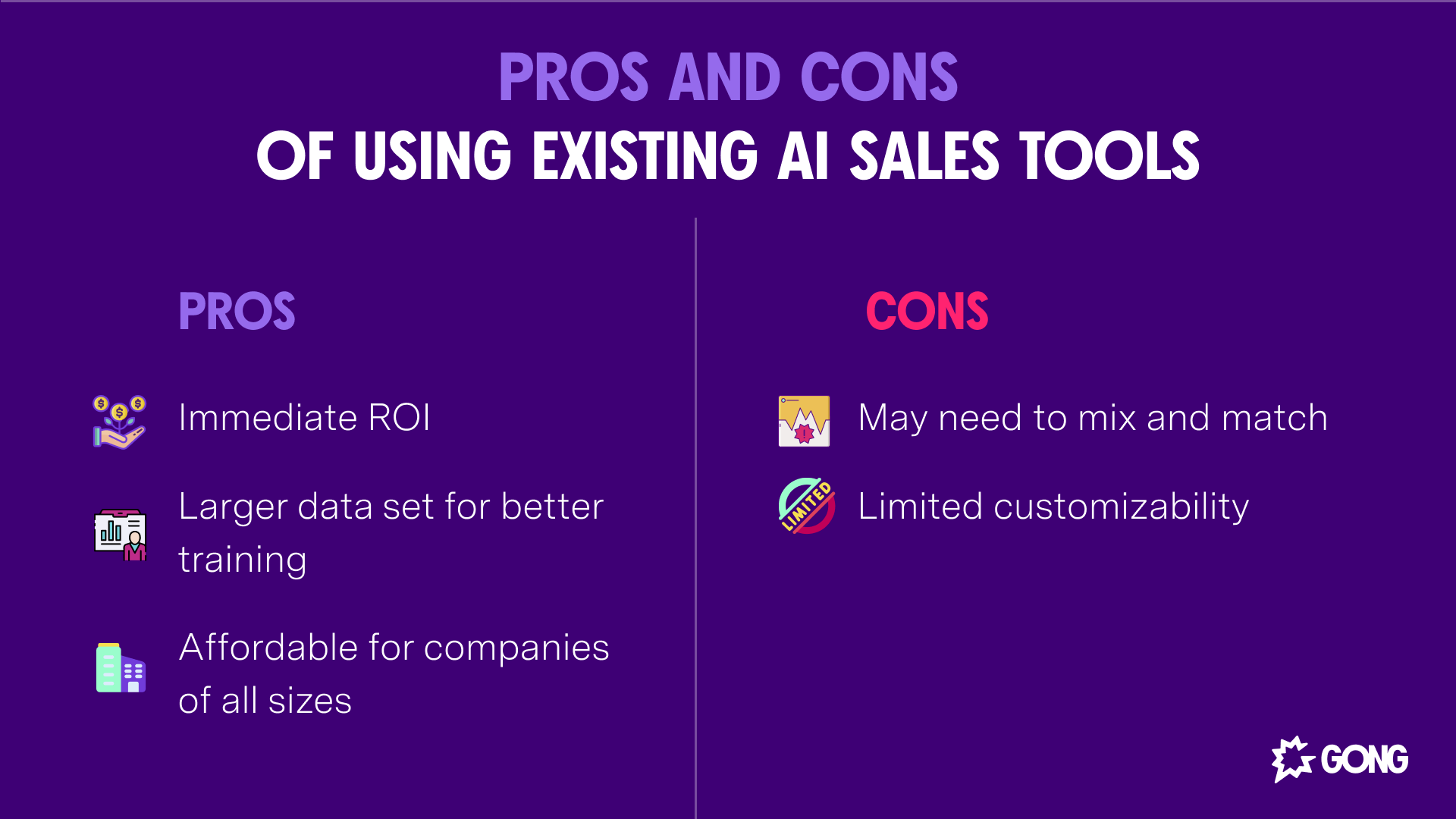 PROS AND CONS
OF USING EXISTING AI SALES TOOLS

PROS

Immediate ROI

Larger data set for better training

Affordable for companies of all sizes

CONS

May need to mix and match

LIMITED

Limited customizability

GONG